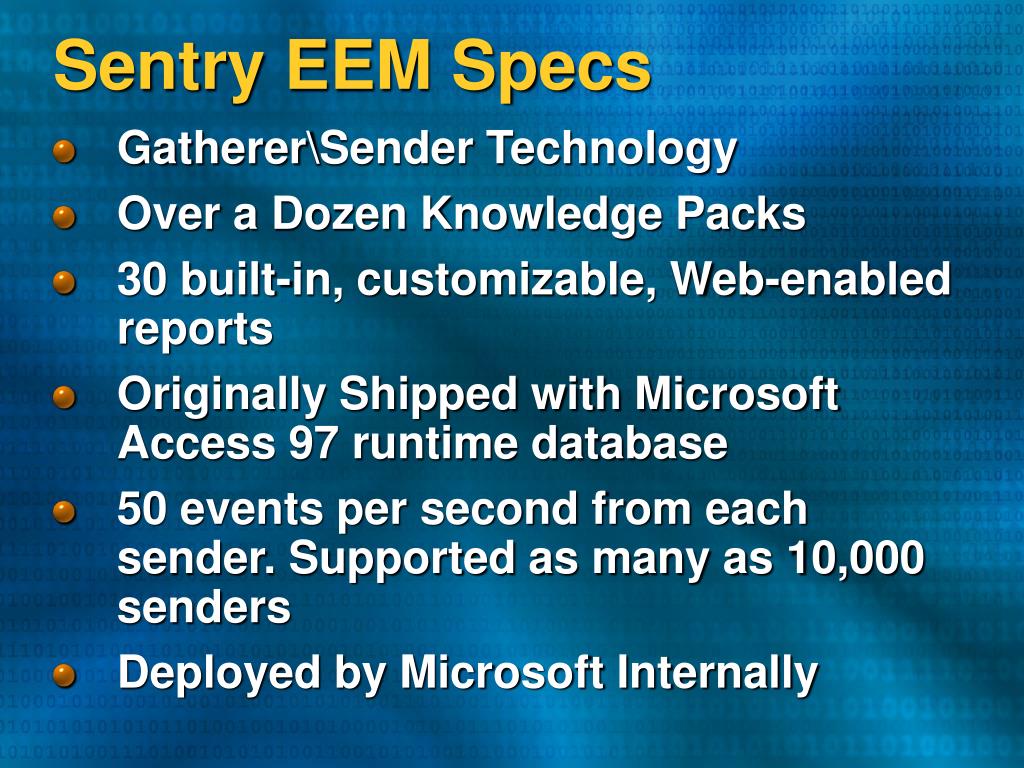 Sentry EEM Specs

Gatherer\Sender Technology

Over a Dozen Knowledge Packs

30 built-in, customizable, Web-enabled reports

Originally Shipped with Microsoft Access 97 runtime database

50 events per second from each sender. Supported as many as 10,000 senders

Deployed by Microsoft Internally